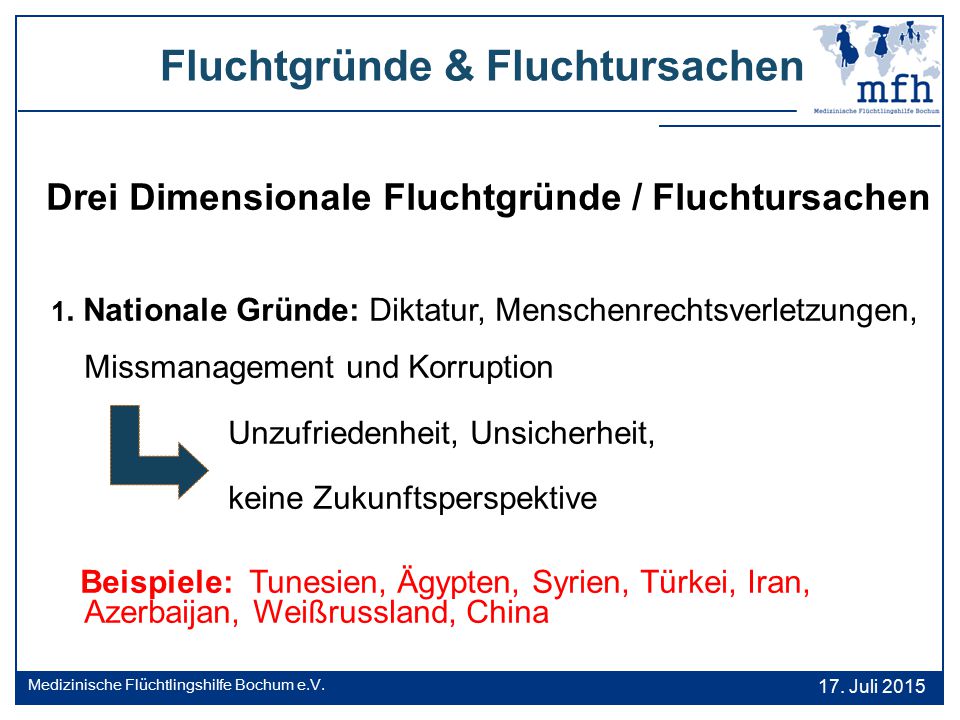 Fluchtgründe & Fluchtursachen

mfh
Medizinische Flüchtlingshilfe Bochum

Drei Dimensionale Fluchtgründe / Fluchtursachen

1. Nationale Gründe: Diktatur, Menschenrechtsverletzungen, Missmanagement und Korruption

Unzufriedenheit, Unsicherheit, keine Zukunftsperspektive

Beispiele: Tunesien, Ägypten, Syrien, Türkei, Iran, Azerbaijan, Weißrussland, China

Medizinische Flüchtlingshilfe Bochum e.V.

17. Juli 2015